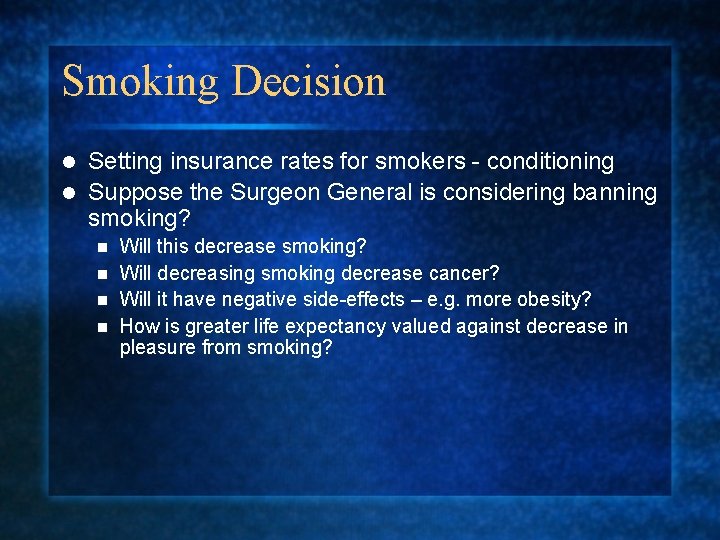 Smoking Decision

- Setting insurance rates for smokers - conditioning
- Suppose the Surgeon General is considering banning smoking?
  - Will this decrease smoking?
  - Will decreasing smoking decrease cancer?
  - Will it have negative side-effects – e.g. more obesity?
  - How is greater life expectancy valued against decrease in pleasure from smoking?